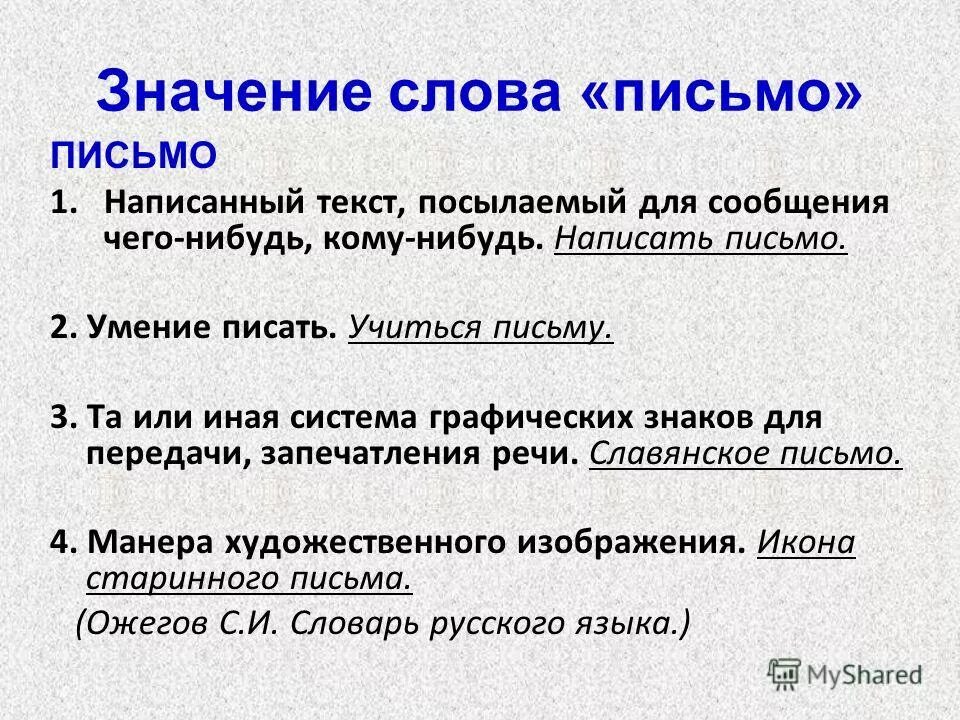 Значение слова «письмо»

ПИСЬМО

1. Написанный текст, посылаемый для сообщения чего-нибудь, кому-нибудь. Написать письмо.

2. Умение писать. Учиться письму.

3. Та или иная система графических знаков для передачи, запечатления речи. Славянское письмо.

4. Манера художественного изображения. Икона старинного письма.

(Ожегов С.И. Словарь русского языка.)

MyShared